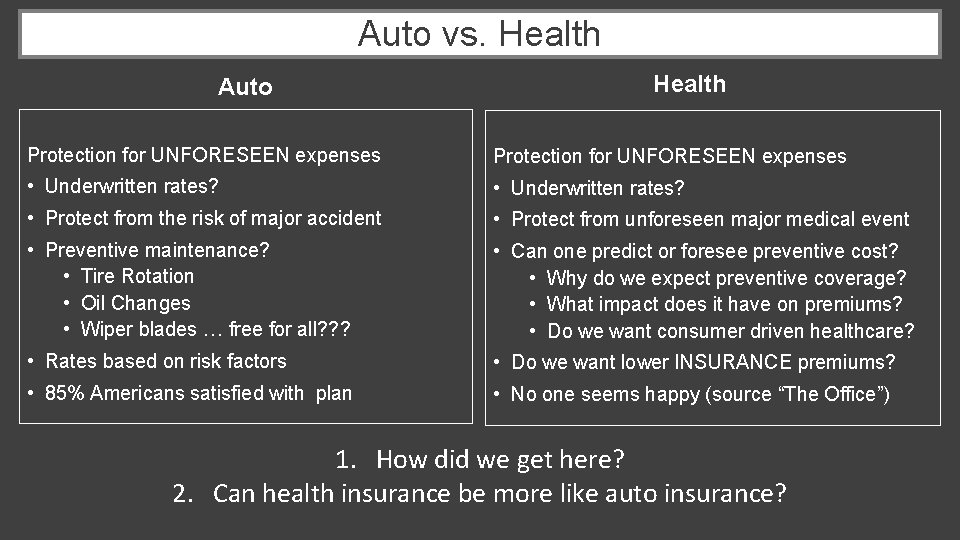 Auto vs. Health

Auto

Protection for UNFORESEEN expenses
• Underwritten rates?
• Protect from the risk of major accident
• Preventive maintenance?
  • Tire Rotation
  • Oil Changes
  • Wiper blades … free for all???
• Rates based on risk factors
• 85% Americans satisfied with plan

Health

Protection for UNFORESEEN expenses
• Underwritten rates?
• Protect from unforeseen major medical event
• Can one predict or foresee preventive cost?
  • Why do we expect preventive coverage?
  • What impact does it have on premiums?
  • Do we want consumer driven healthcare?
• Do we want lower INSURANCE premiums?
• No one seems happy (source "The Office")

1. How did we get here?
2. Can health insurance be more like auto insurance?